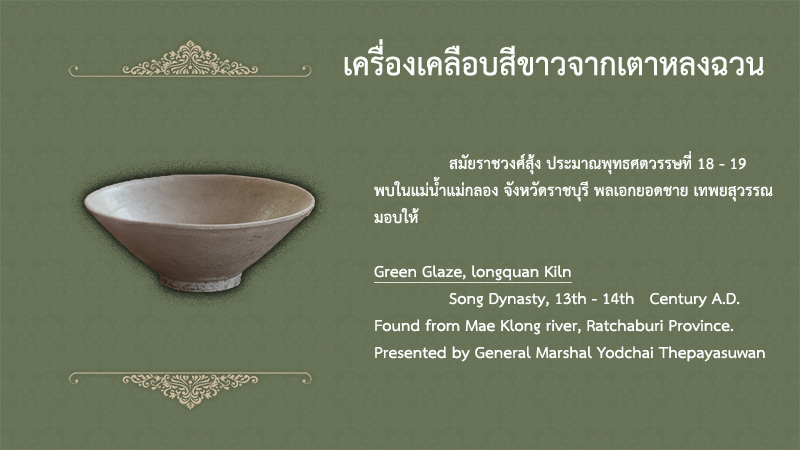 เครื่องเคลือบสีขาวจากเตาหลงฉวน

สมัยราชวงศ์สุ้ง ประมาณพุทธศตวรรษที่ 18 - 19 พบในแม่น้ำแม่กลอง จังหวัดราชบุรี พลเอกยอดชาย เทพยสุวรรณ มอบให้

Green Glaze, longquan Kiln

Song Dynasty, 13th - 14th Century A.D.
Found from Mae Klong river, Ratchaburi Province.
Presented by General Marshal Yodchai Thepayasuwan